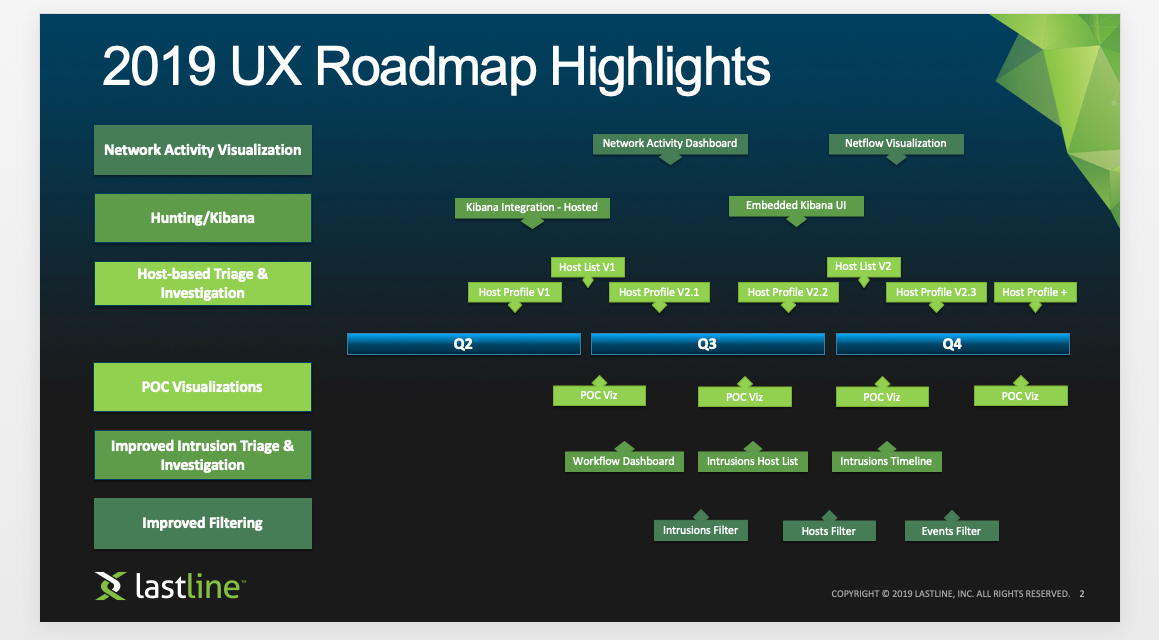 2019 UX Roadmap Highlights

Network Activity Visualization

Network Activity Dashboard

Netflow Visualization

Hunting/Kibana

Kibana Integration - Hosted

Embedded Kibana UI

Host-based Triage & Investigation

Host List V1

Host List V2

Host Profile V1

Host Profile V2.1

Host Profile V2.2

Host Profile V2.3

Host Profile +

Q2

Q3

Q4

POC Visualizations

POC Viz

POC Viz

POC Viz

POC Viz

Improved Intrusion Triage & Investigation

Workflow Dashboard

Intrusions Host List

Intrusions Timeline

Improved Filtering

Intrusions Filter

Hosts Filter

Events Filter

lastline™

COPYRIGHT © 2019 LASTLINE, INC. ALL RIGHTS RESERVED. 2